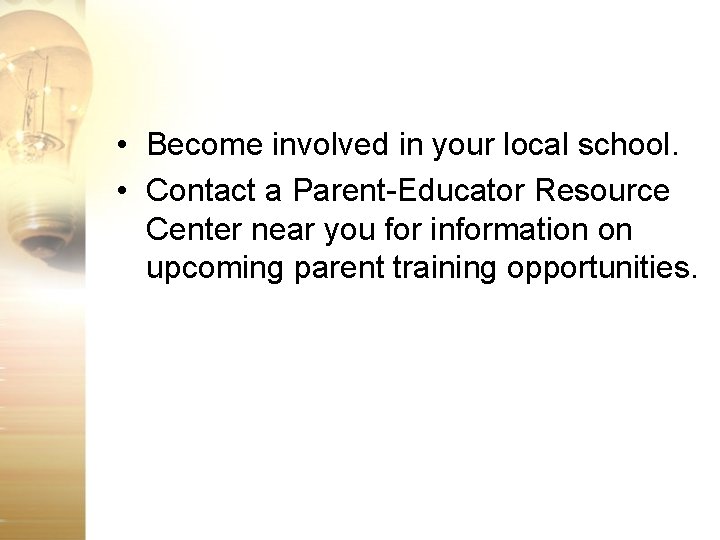 • Become involved in your local school.
• Contact a Parent-Educator Resource Center near you for information on upcoming parent training opportunities.